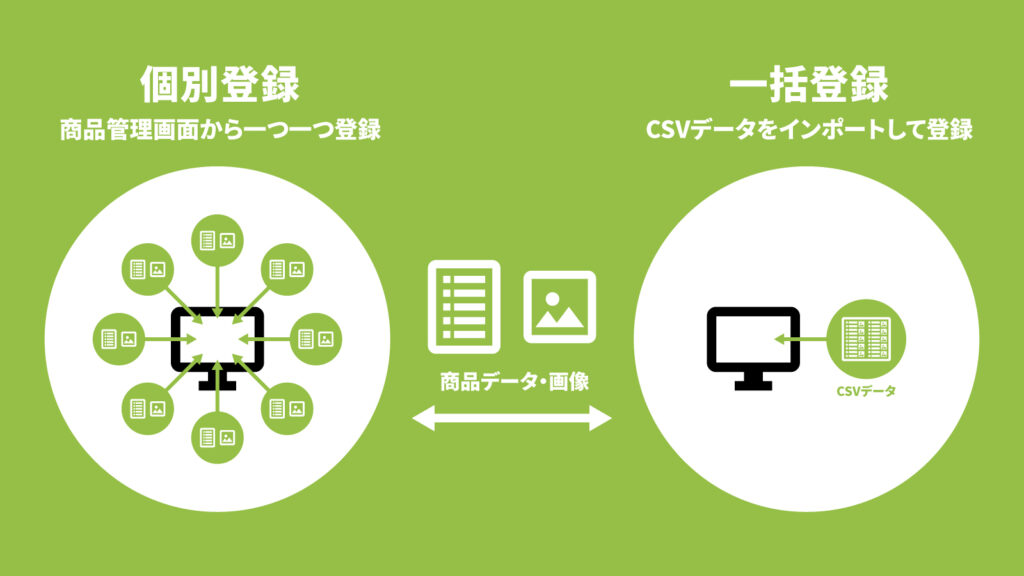 個別登録
商品管理画面から一つ一つ登録

一括登録
CSVデータをインポートして登録

商品データ・画像

CSVデータ